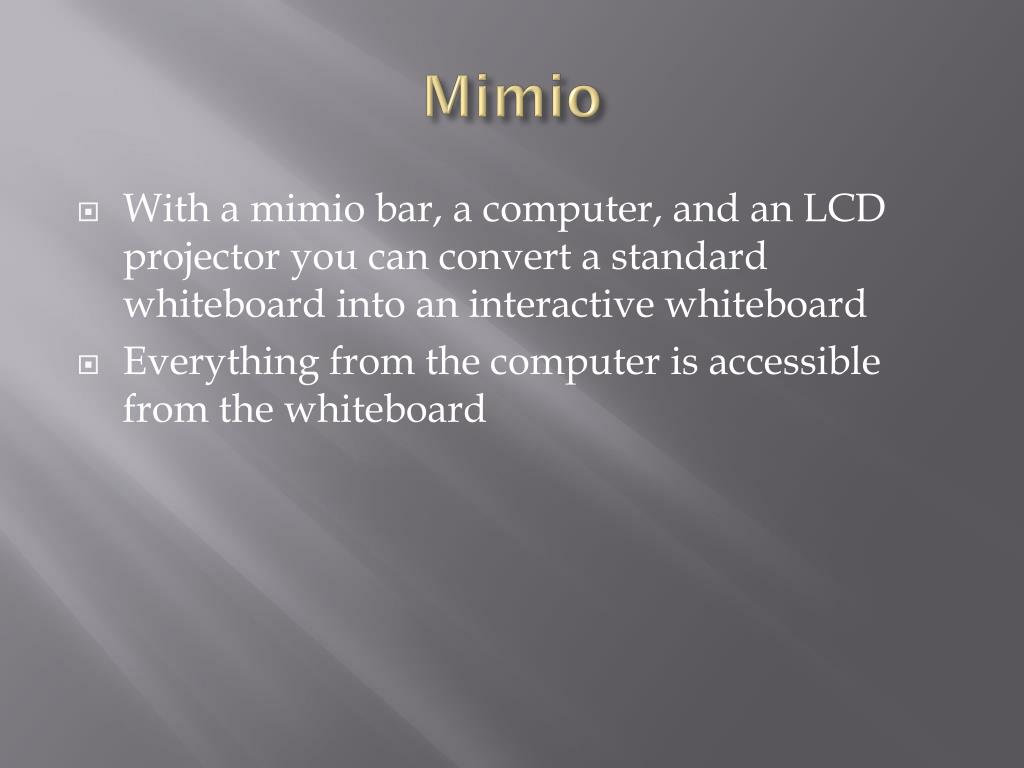 Mimio

With a mimio bar, a computer, and an LCD projector you can convert a standard whiteboard into an interactive whiteboard

Everything from the computer is accessible from the whiteboard